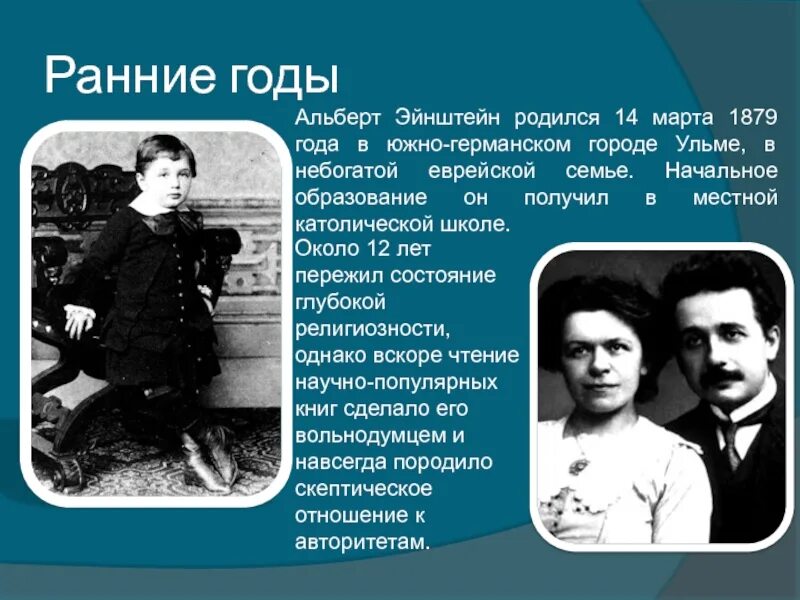 Ранние годы

Альберт Эйнштейн родился 14 марта 1879 года в южно-германском городе Ульме, в небогатой еврейской семье. Начальное образование он получил в местной католической школе.

Около 12 лет пережил состояние глубокой религиозности, однако вскоре чтение научно-популярных книг сделало его вольнодумцем и навсегда породило скептическое отношение к авторитетам.